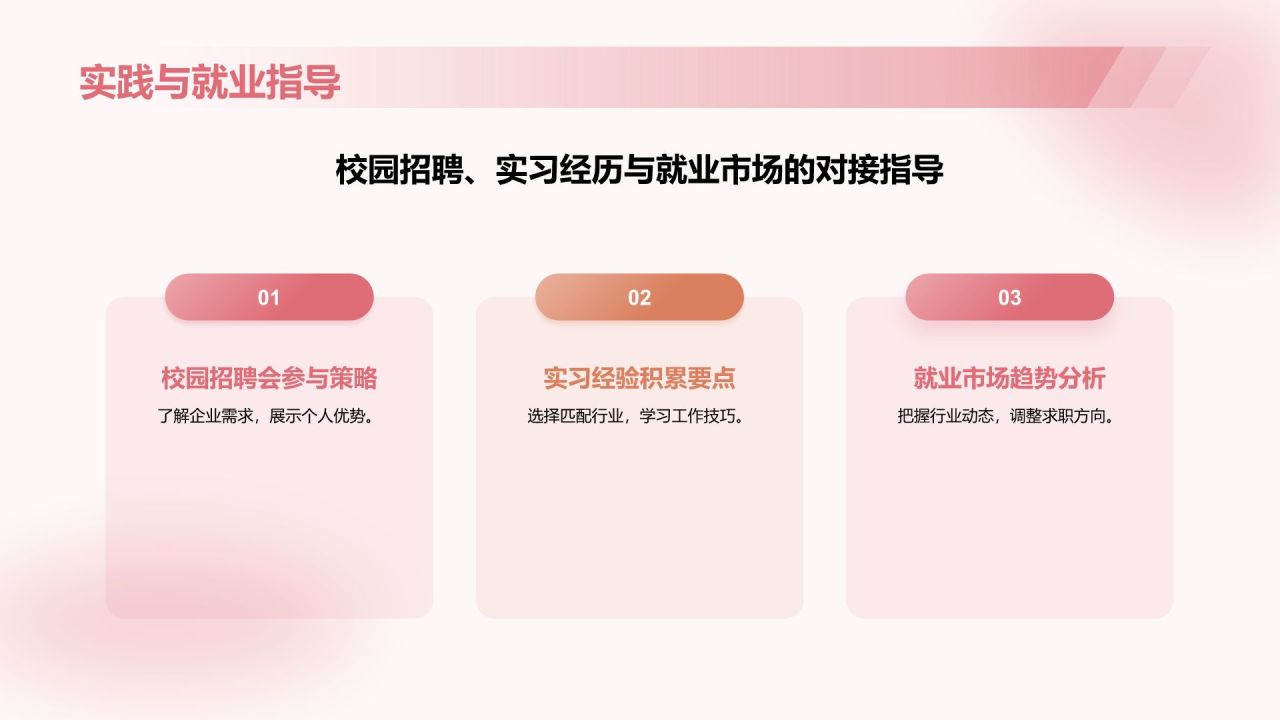 实践与就业指导

校园招聘、实习经历与就业市场的对接指导

01

校园招聘会参与策略

了解企业需求，展示个人优势。

02

实习经验积累要点

选择匹配行业，学习工作技巧。

03

就业市场趋势分析

把握行业动态，调整求职方向。